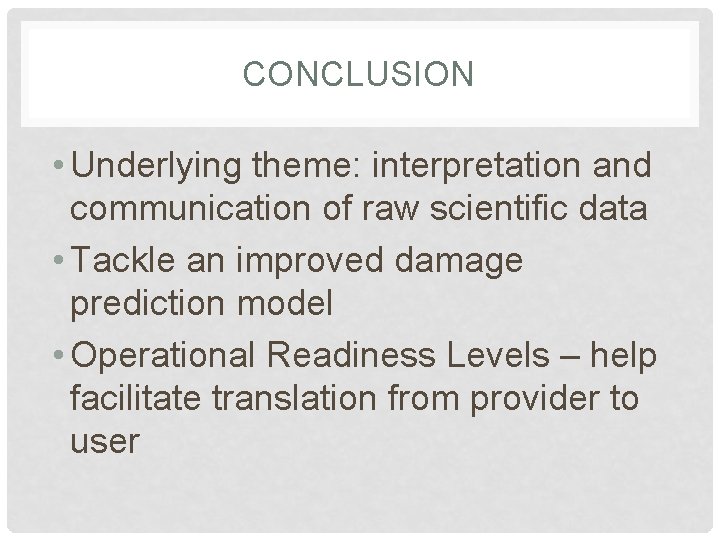 CONCLUSION

• Underlying theme: interpretation and communication of raw scientific data
• Tackle an improved damage prediction model
• Operational Readiness Levels – help facilitate translation from provider to user